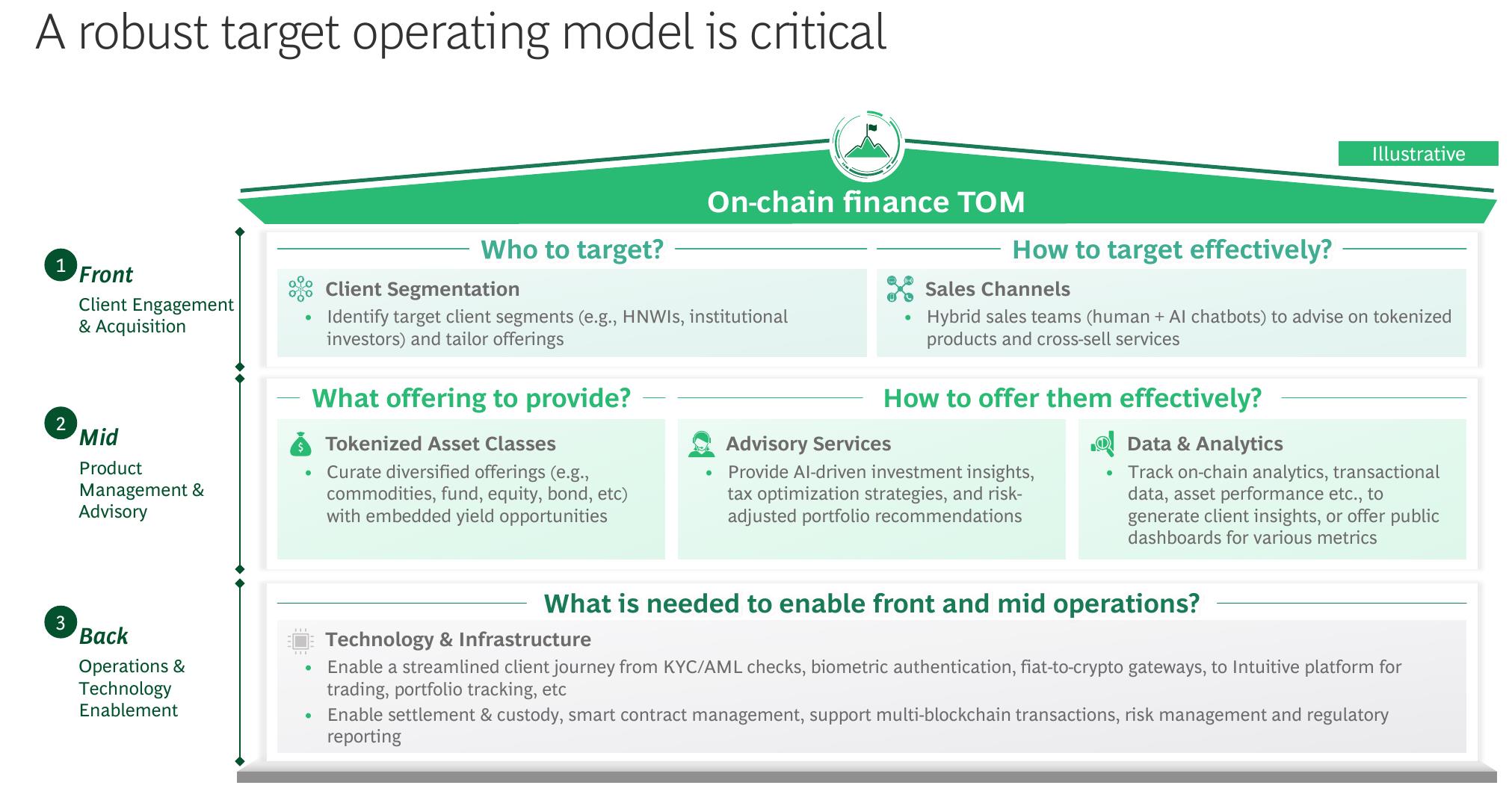 A robust target operating model is critical

Illustrative

On-chain finance TOM

1
Front
Client Engagement & Acquisition

Who to target?

Client Segmentation
• Identify target client segments (e.g., HNWIs, institutional investors) and tailor offerings

How to target effectively?

Sales Channels
• Hybrid sales teams (human + AI chatbots) to advise on tokenized products and cross-sell services

2
Mid
Product Management & Advisory

What offering to provide?

Tokenized Asset Classes
• Curate diversified offerings (e.g., commodities, fund, equity, bond, etc) with embedded yield opportunities

How to offer them effectively?

Advisory Services
• Provide AI-driven investment insights, tax optimization strategies, and risk-adjusted portfolio recommendations

Data & Analytics
• Track on-chain analytics, transactional data, asset performance etc., to generate client insights, or offer public dashboards for various metrics

3
Back
Operations & Technology Enablement

What is needed to enable front and mid operations?

Technology & Infrastructure
• Enable a streamlined client journey from KYC/AML checks, biometric authentication, fiat-to-crypto gateways, to Intuitive platform for trading, portfolio tracking, etc
• Enable settlement & custody, smart contract management, support multi-blockchain transactions, risk management and regulatory reporting